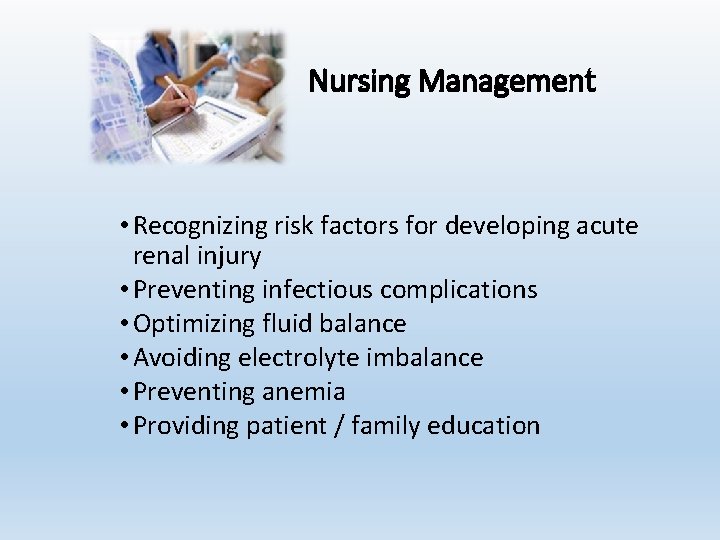 Nursing Management

• Recognizing risk factors for developing acute renal injury
• Preventing infectious complications
• Optimizing fluid balance
• Avoiding electrolyte imbalance
• Preventing anemia
• Providing patient / family education